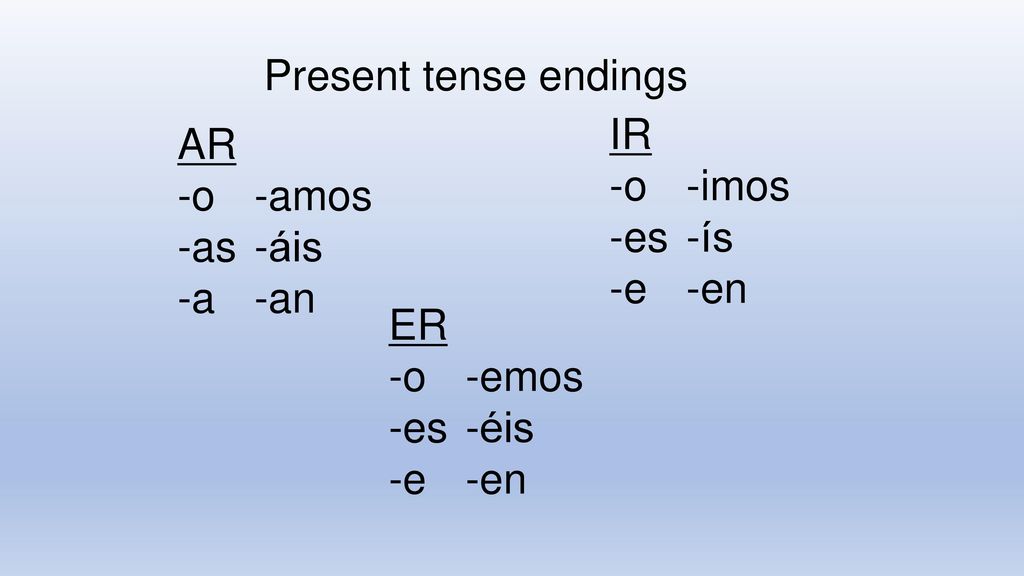 Present tense endings

AR
-o -amos
-as -áis
-a -an

ER
-o -emos
-es -éis
-e -en

IR
-o -imos
-es -ís
-e -en